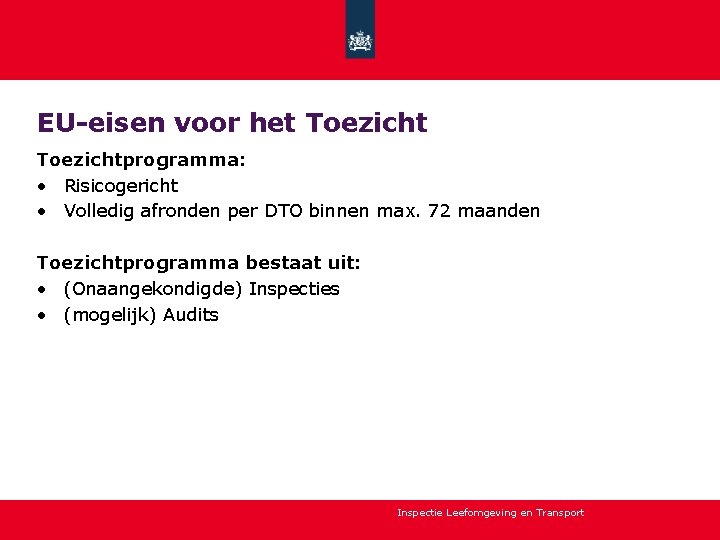 EU-eisen voor het Toezicht

Toezichtprogramma:
• Risicogericht
• Volledig afronden per DTO binnen max. 72 maanden

Toezichtprogramma bestaat uit:
• (Onaangekondigde) Inspecties
• (mogelijk) Audits

Inspectie Leefomgeving en Transport